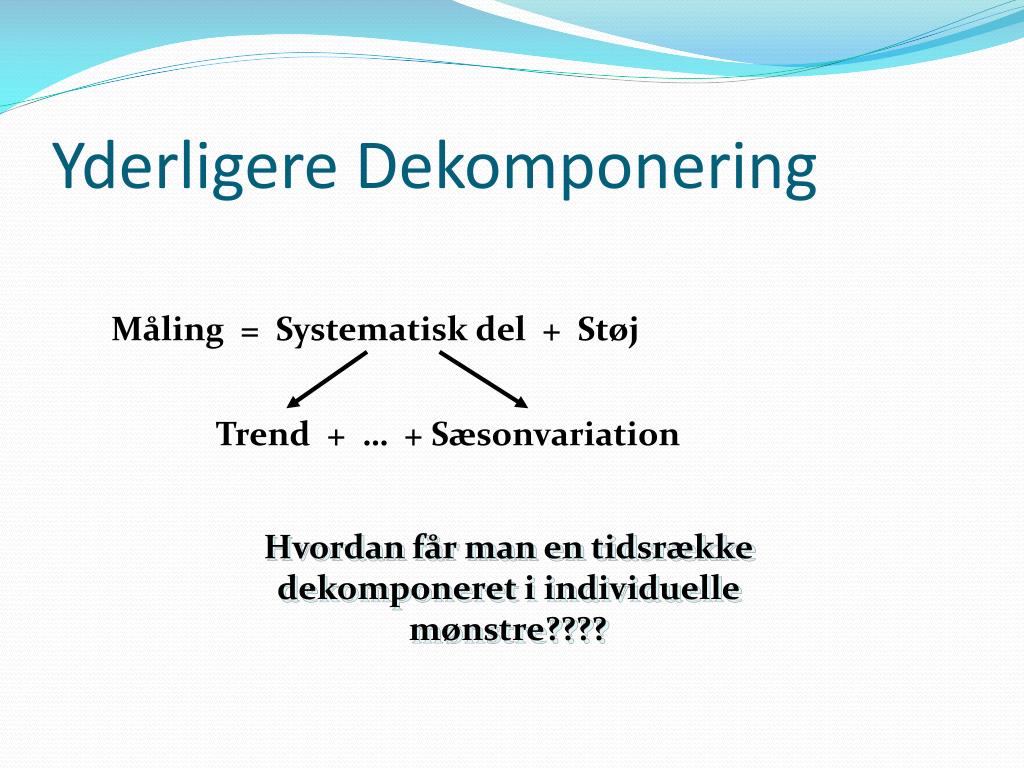 Yderligere Dekomponering

Måling = Systematisk del + Støj

Trend + … + Sæsonvariation

Hvordan får man en tidsrække dekomponeret i individuelle mønstre????